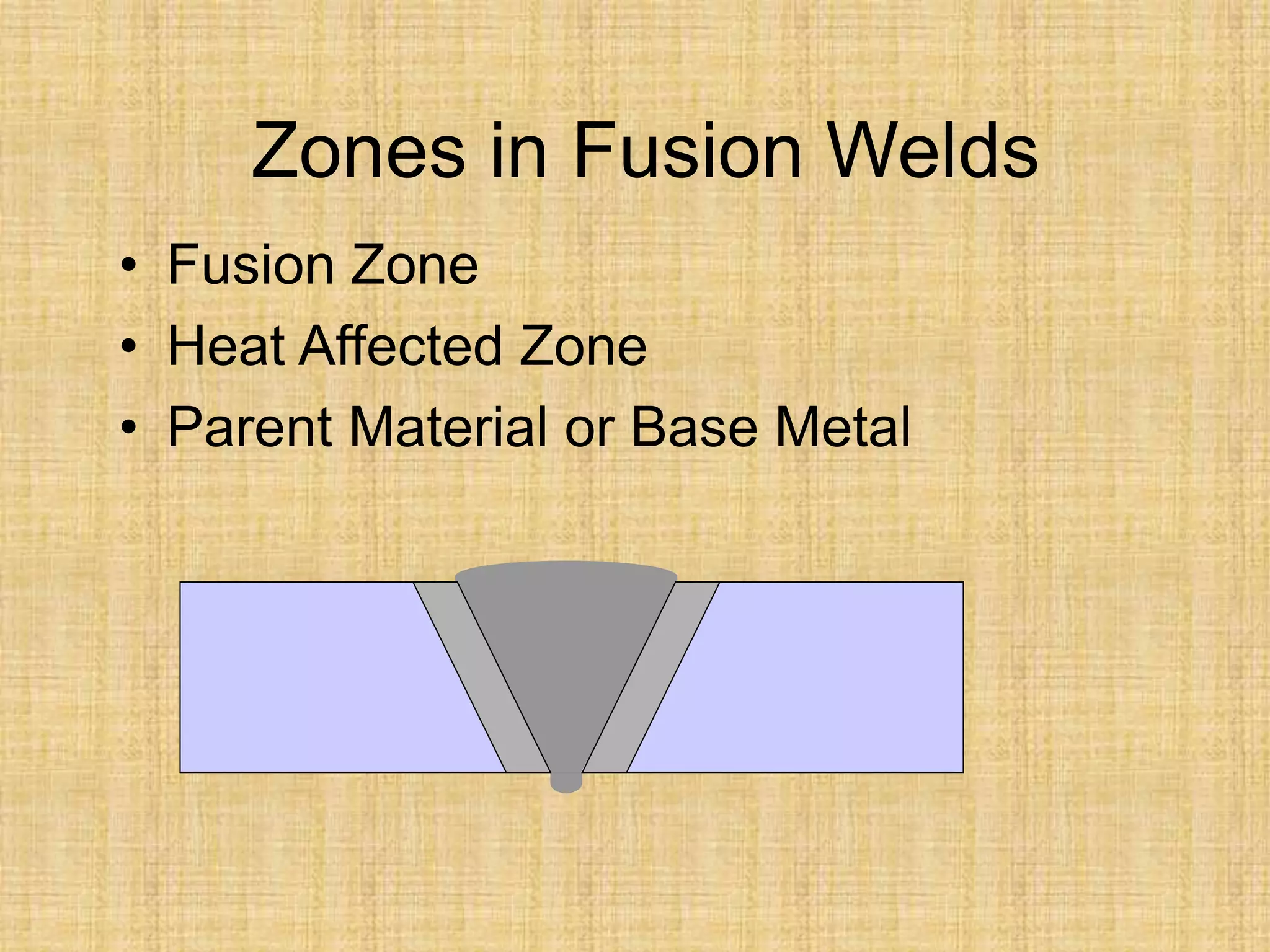 Zones in Fusion Welds

• Fusion Zone
• Heat Affected Zone
• Parent Material or Base Metal